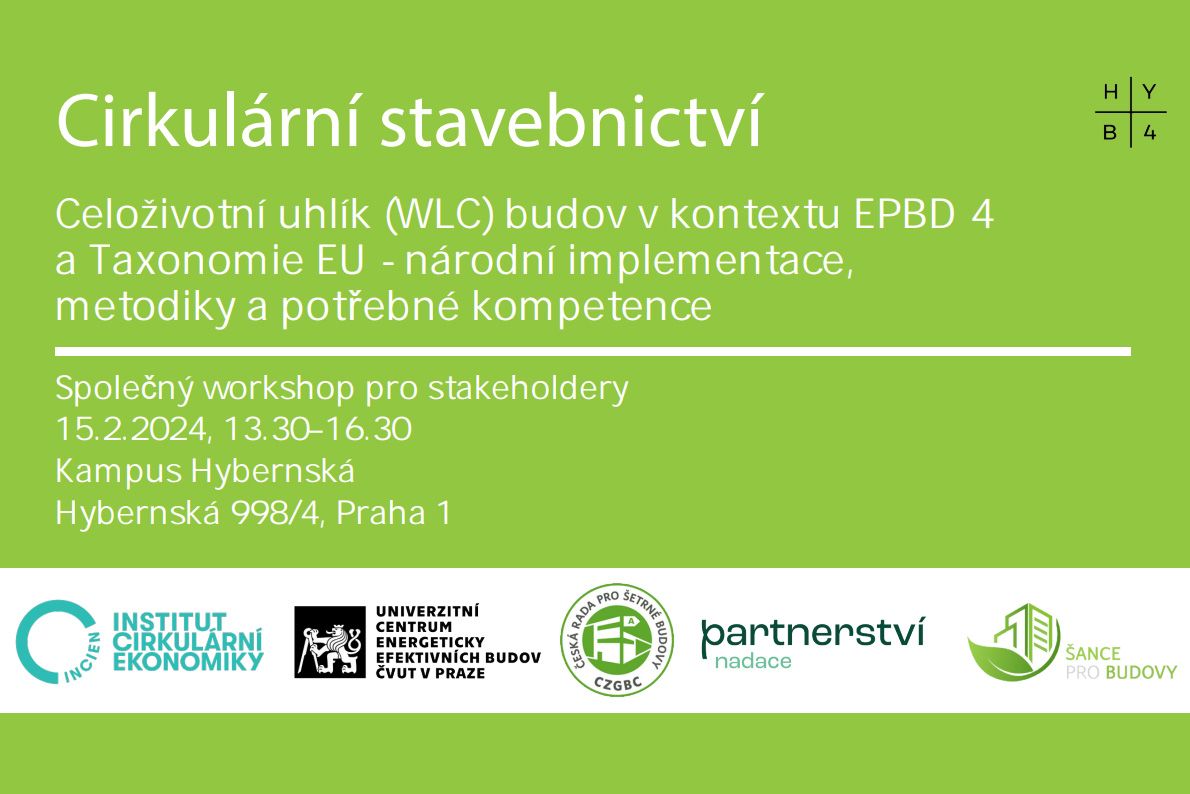 Cirkulární stavebnictví

H Y
B 4

Celoživotní uhlík (WLC) budov v kontextu EPBD 4 a Taxonomie EU - národní implementace, metodiky a potřebné kompetence

Společný workshop pro stakeholdery
15.2.2024, 13.30–16.30
Kampus Hybernská
Hybernská 998/4, Praha 1

INCIEN INSTITUT CIRKULÁRNÍ EKONOMIKY

UNIVERZITNÍ CENTRUM ENERGETICKY EFEKTIVNÍCH BUDOV ČVUT V PRAZE

ČESKÁ RADA PRO ŠETRNÉ BUDOVY CZGBC

partnerství nadace

ŠANCE PRO BUDOVY